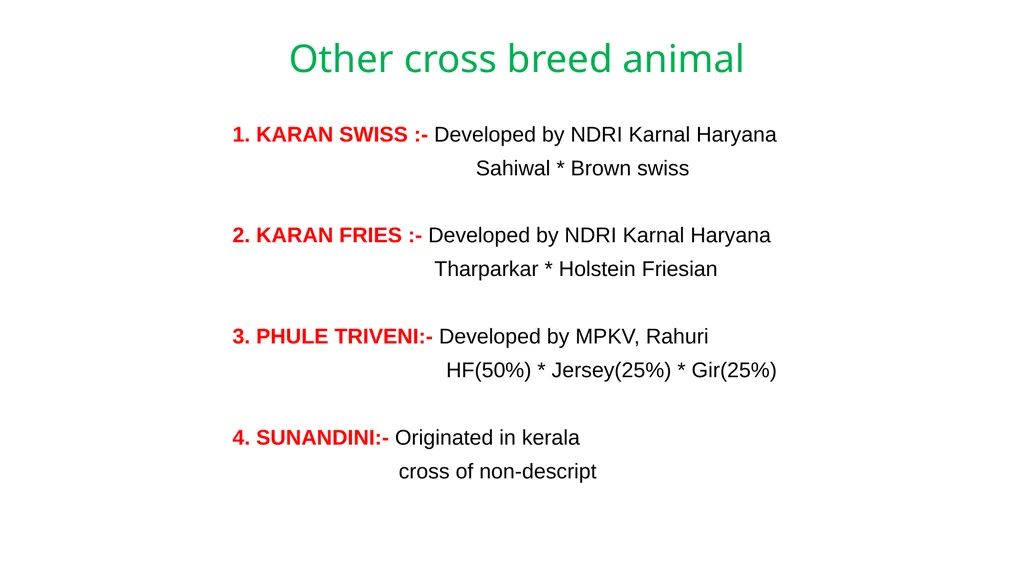 Other cross breed animal

1. KARAN SWISS :- Developed by NDRI Karnal Haryana
Sahiwal * Brown swiss

2. KARAN FRIES :- Developed by NDRI Karnal Haryana
Tharparkar * Holstein Friesian

3. PHULE TRIVENI:- Developed by MPKV, Rahuri
HF(50%) * Jersey(25%) * Gir(25%)

4. SUNANDINI:- Originated in kerala
cross of non-descript